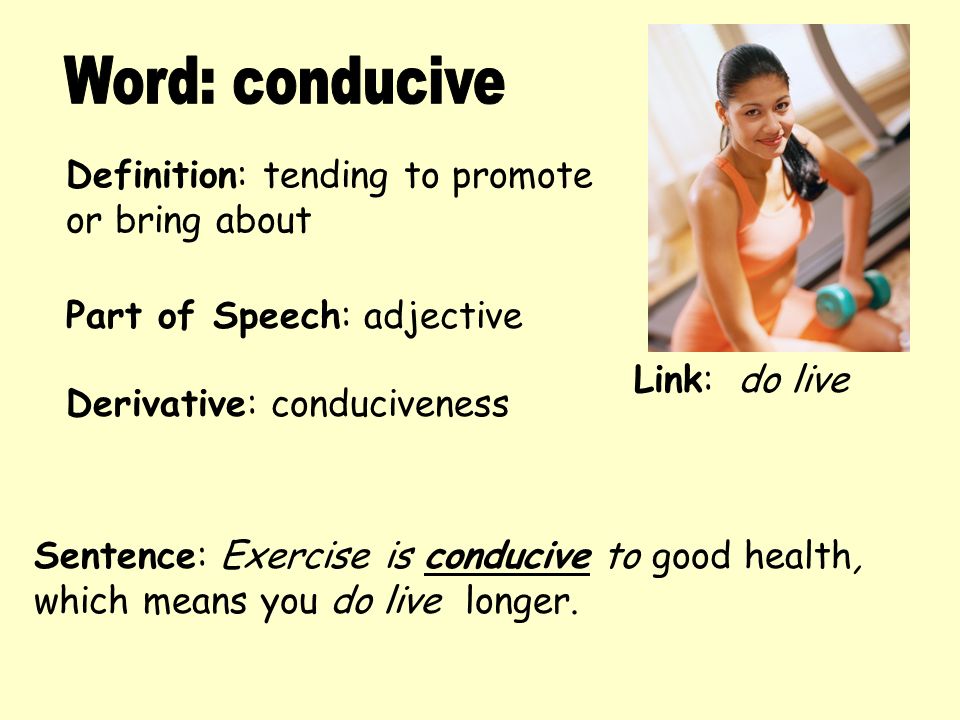 Word: conducive

Definition: tending to promote or bring about

Part of Speech: adjective

Derivative: conduciveness

Link: do live

Sentence: Exercise is conducive to good health, which means you do live longer.